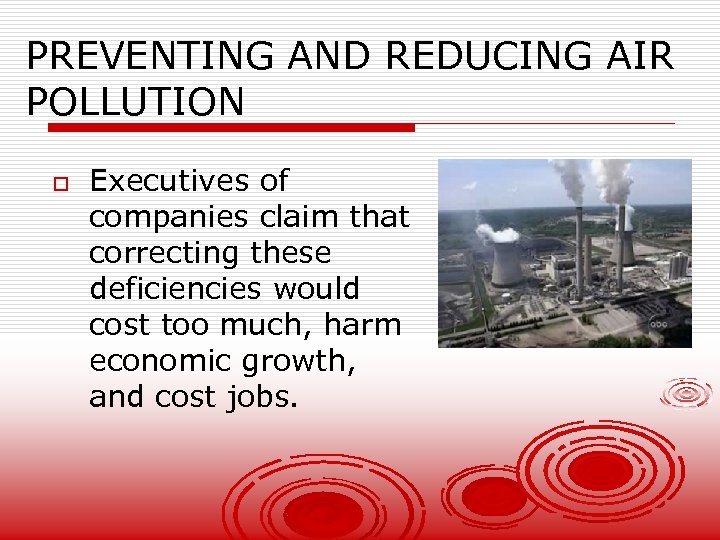 PREVENTING AND REDUCING AIR POLLUTION

Executives of companies claim that correcting these deficiencies would cost too much, harm economic growth, and cost jobs.